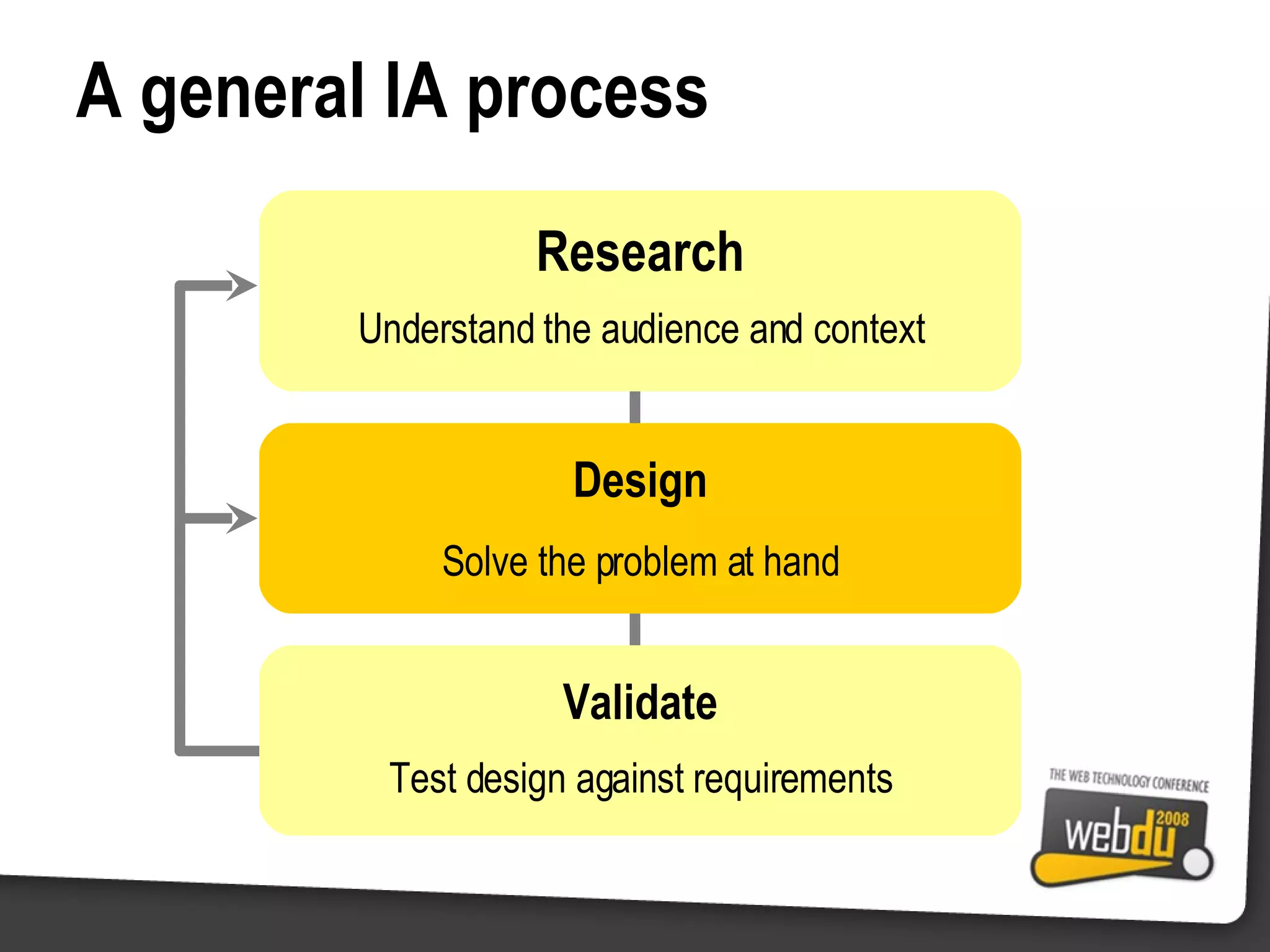 A general IA process

Research

Understand the audience and context

Design

Solve the problem at hand

Validate

Test design against requirements

THE WEB TECHNOLOGY CONFERENCE

webdu 2008